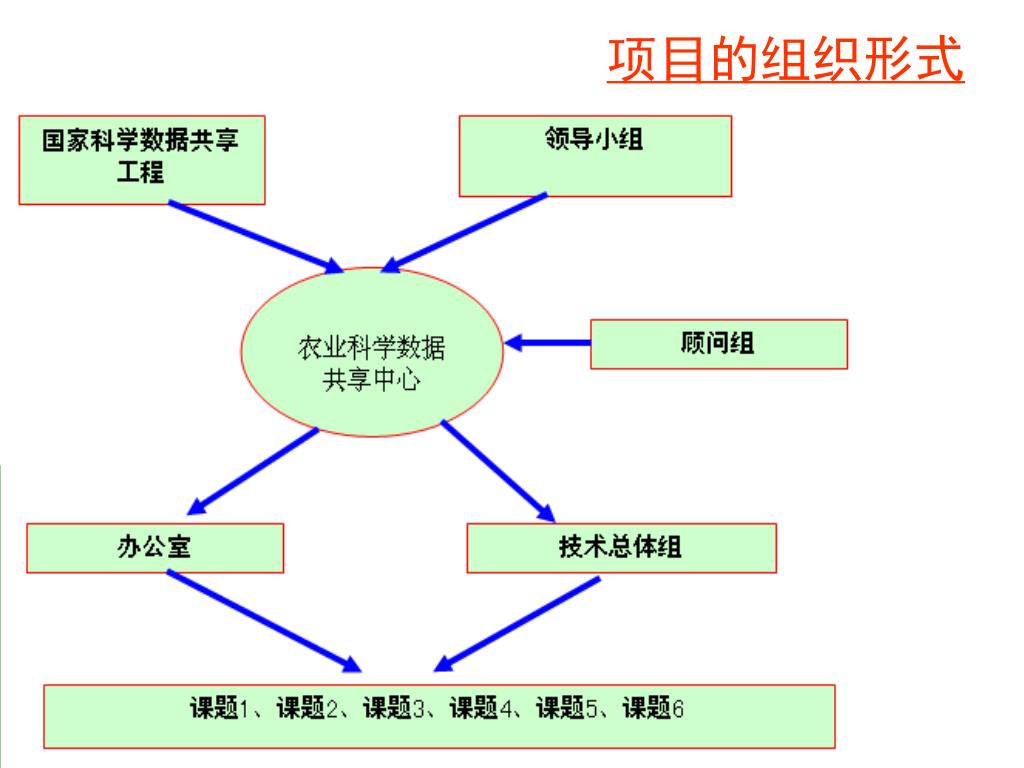 项目的组织形式

国家科学数据共享工程

领导小组

农业科学数据共享中心

顾问组

办公室

技术总体组

课题1、课题2、课题3、课题4、课题5、课题6